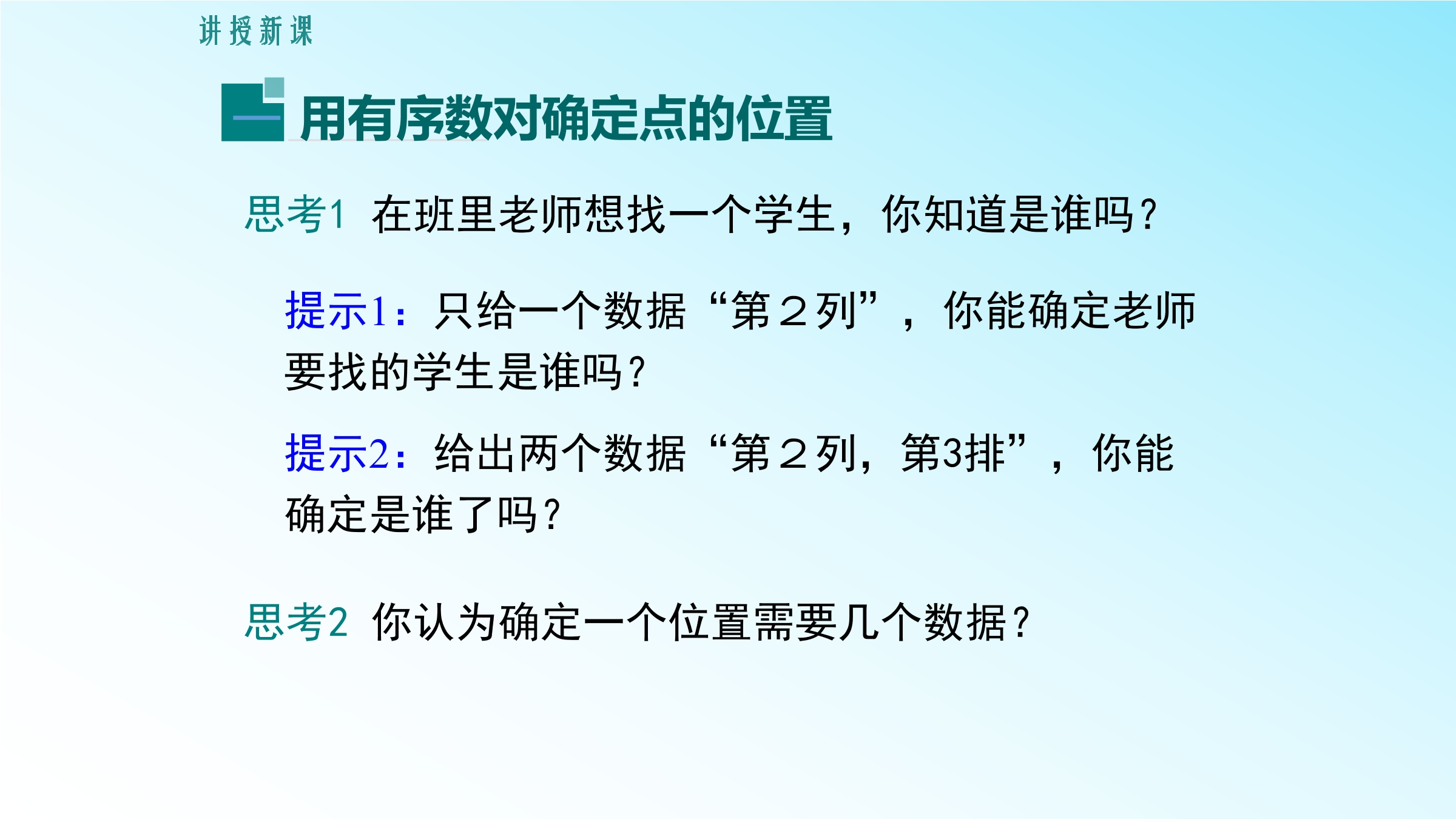 讲授新课

用有序数对确定点的位置

思考1 在班里老师想找一个学生，你知道是谁吗？

提示1：只给一个数据“第２列”，你能确定老师要找的学生是谁吗？

提示2：给出两个数据“第２列，第3排”，你能确定是谁了吗？

思考2 你认为确定一个位置需要几个数据？